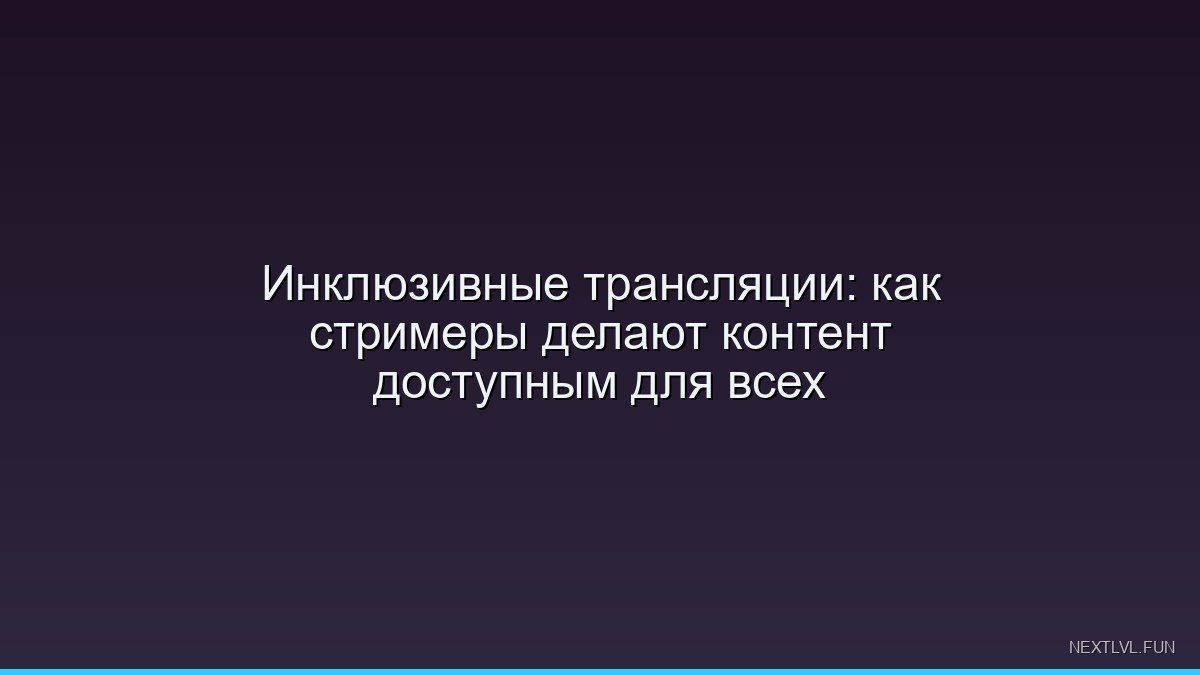 Инклюзивные трансляции: как стримеры делают контент доступным для всех

NEXTLVL.FUN